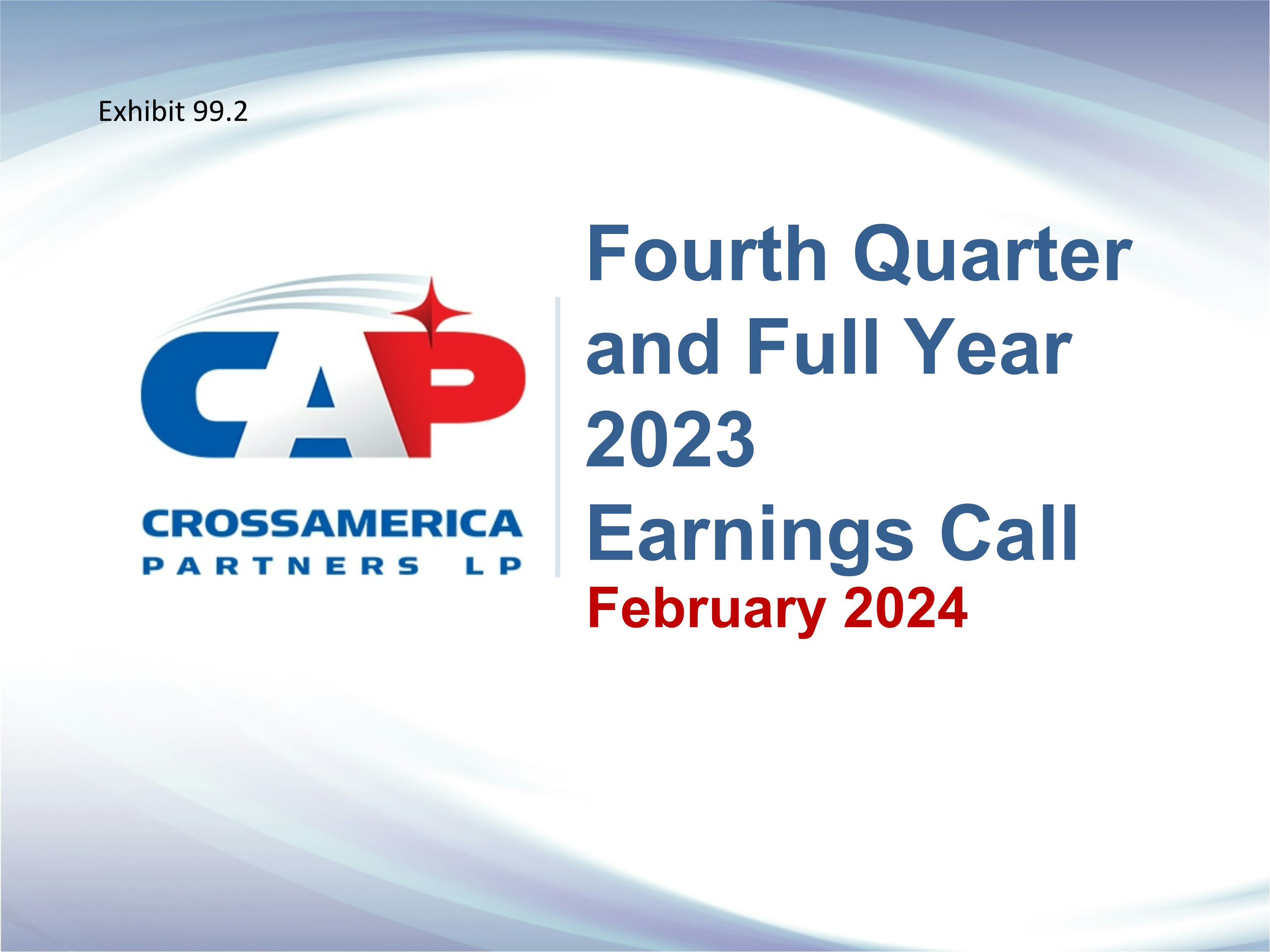 Exhibit 99.2

CAP

CROSSAMERICA
PARTNERS LP

Fourth Quarter and Full Year 2023 Earnings Call

February 2024